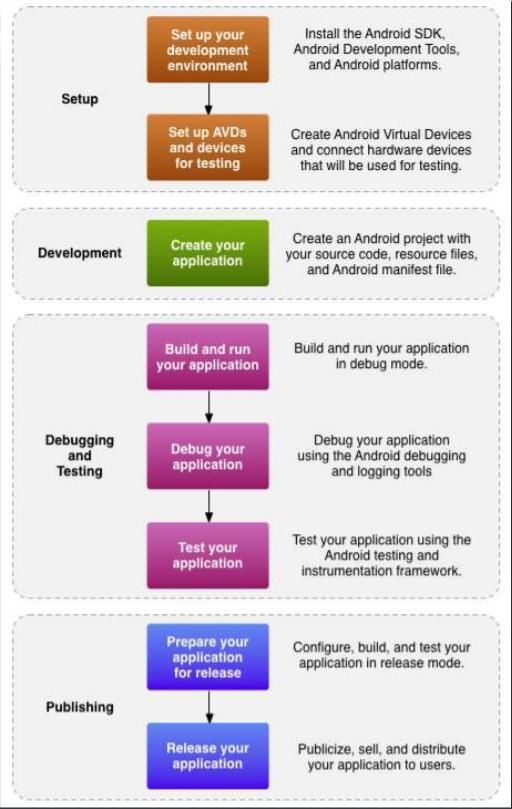 Setup

Set up your development environment

Install the Android SDK, Android Development Tools, and Android platforms.

Set up AVDs and devices for testing

Create Android Virtual Devices and connect hardware devices that will be used for testing.

Development

Create your application

Create an Android project with your source code, resource files, and Android manifest file.

Debugging and Testing

Build and run your application

Build and run your application in debug mode.

Debug your application

Debug your application using the Android debugging and logging tools

Test your application

Test your application using the Android testing and instrumentation framework.

Publishing

Prepare your application for release

Configure, build, and test your application in release mode.

Release your application

Publicize, sell, and distribute your application to users.